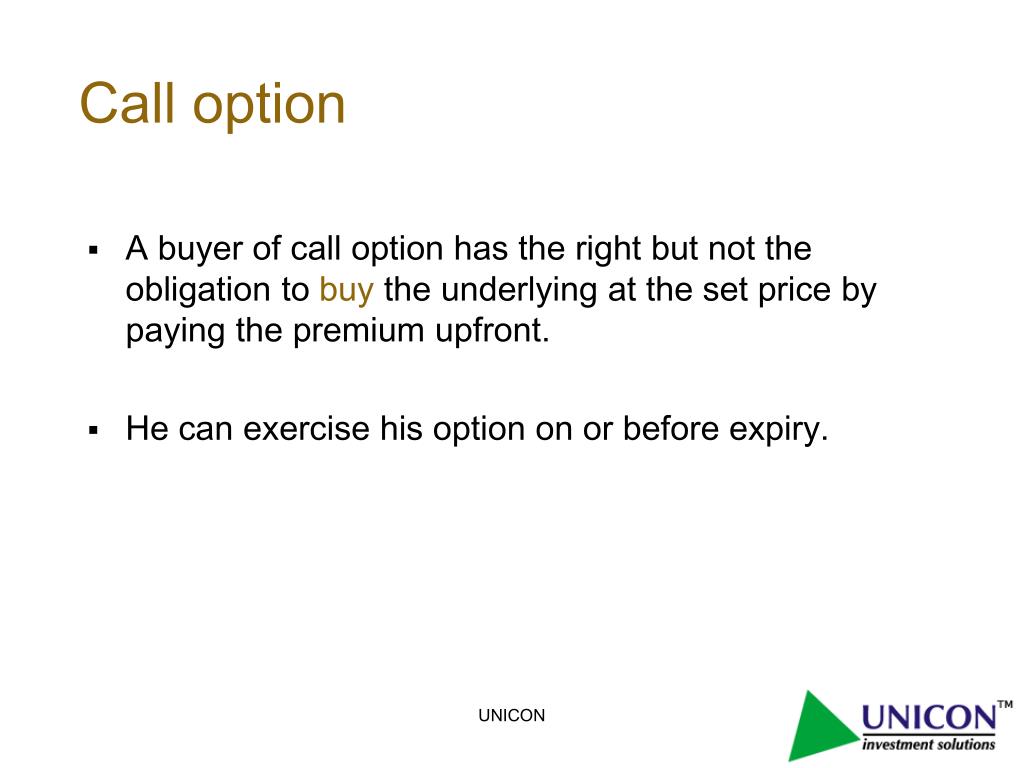 Call option

▪ A buyer of call option has the right but not the obligation to buy the underlying at the set price by paying the premium upfront.

▪ He can exercise his option on or before expiry.

UNICON

UNICON™
investment solutions